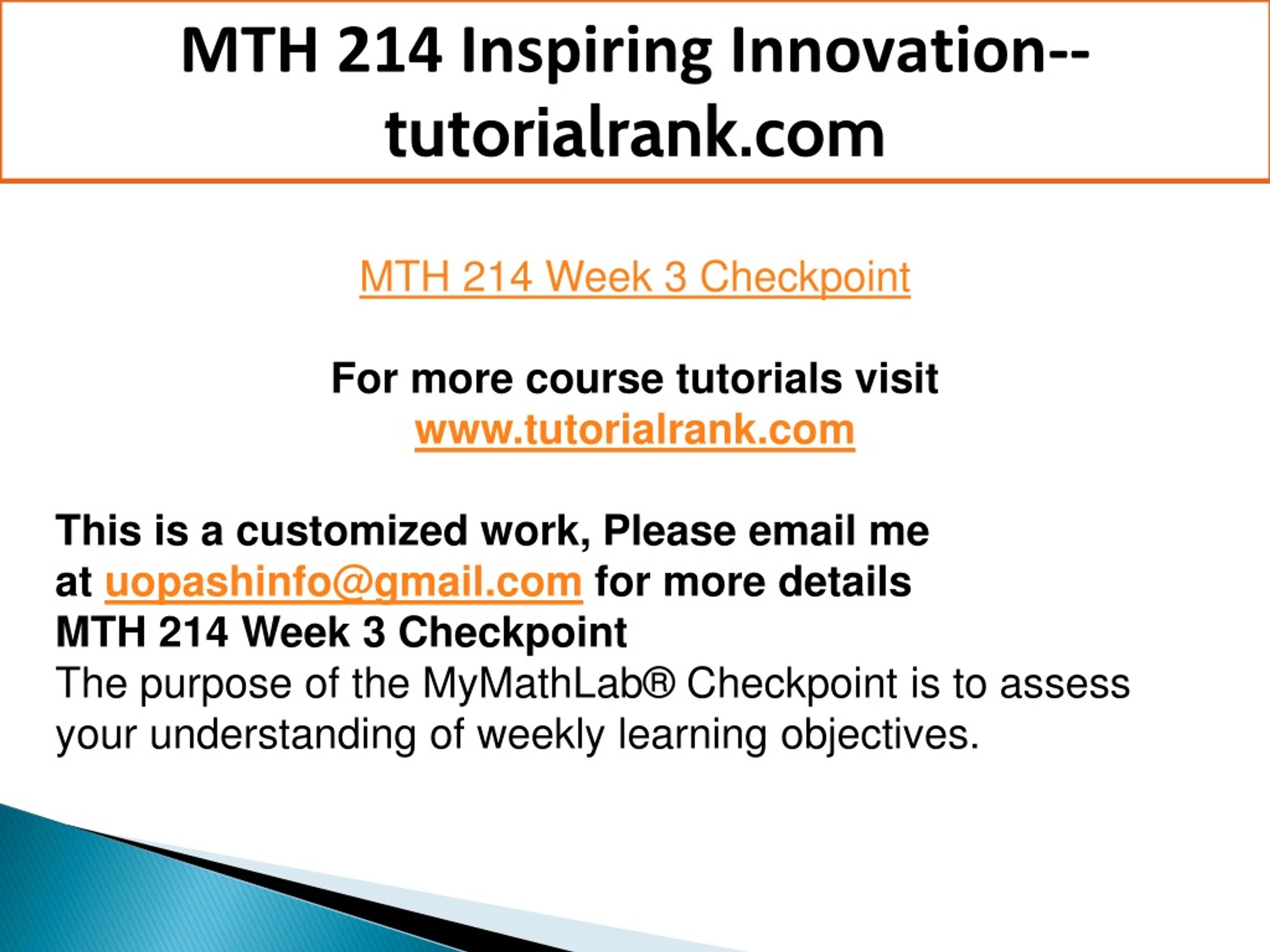 MTH 214 Inspiring Innovation--tutorialrank.com

MTH 214 Week 3 Checkpoint

For more course tutorials visit
www.tutorialrank.com

This is a customized work, Please email me at uopashinfo@gmail.com for more details
MTH 214 Week 3 Checkpoint
The purpose of the MyMathLab® Checkpoint is to assess your understanding of weekly learning objectives.